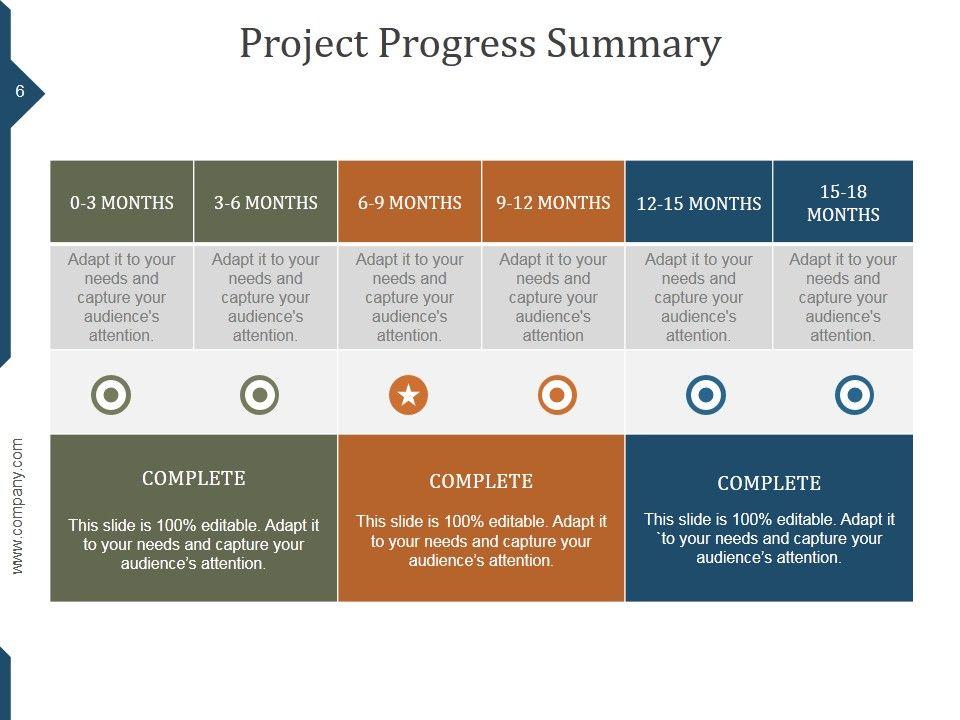 Project Progress Summary

6

| 0-3 MONTHS | 3-6 MONTHS | 6-9 MONTHS | 9-12 MONTHS | 12-15 MONTHS | 15-18 MONTHS |
|---|---|---|---|---|---|
| Adapt it to your needs and capture your audience's attention. | Adapt it to your needs and capture your audience's attention. | Adapt it to your needs and capture your audience's attention. | Adapt it to your needs and capture your audience's attention | Adapt it to your needs and capture your audience's attention. | Adapt it to your needs and capture your audience's attention. |

COMPLETE

This slide is 100% editable. Adapt it to your needs and capture your audience's attention.

COMPLETE

This slide is 100% editable. Adapt it to your needs and capture your audience's attention.

COMPLETE

This slide is 100% editable. Adapt it `to your needs and capture your audience's attention.

www.company.com